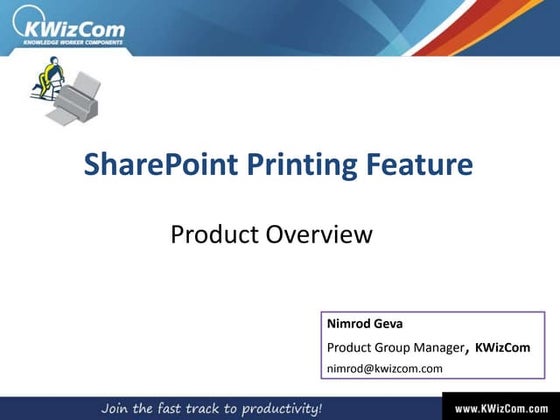 KWizCom
KNOWLEDGE WORKER COMPONENTS

SharePoint Printing Feature

Product Overview

Nimrod Geva
Product Group Manager, KWizCom
nimrod@kwizcom.com

Join the fast track to productivity!

www.KWizCom.com